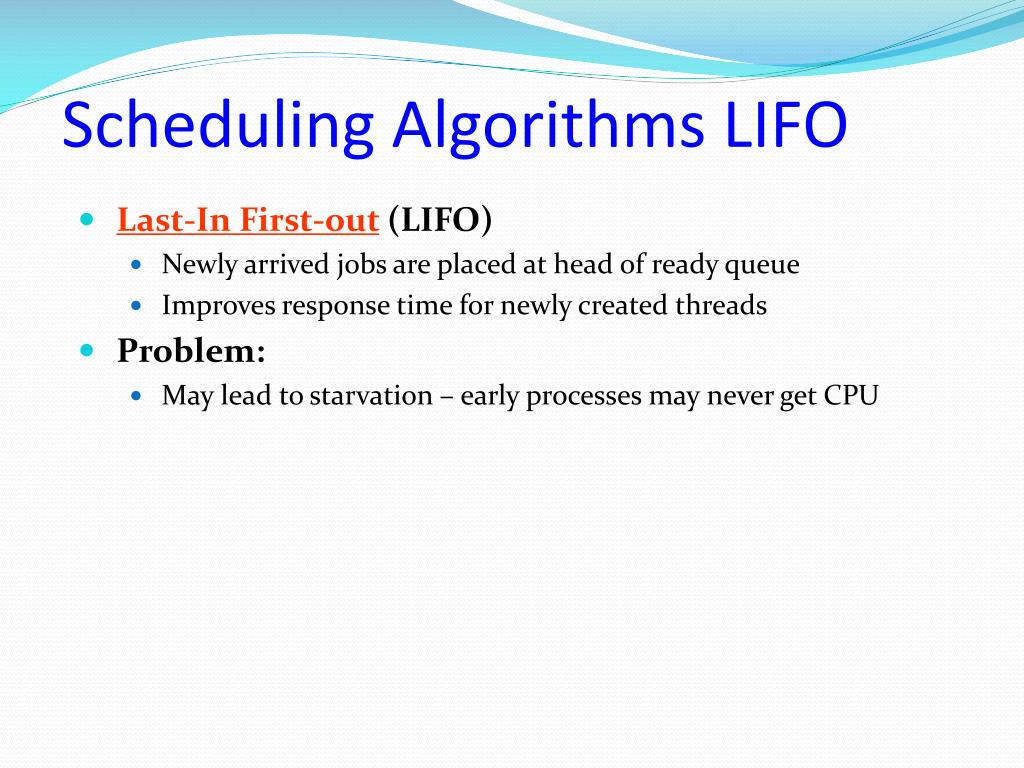 Scheduling Algorithms LIFO

- Last-In First-out (LIFO)
  - Newly arrived jobs are placed at head of ready queue
  - Improves response time for newly created threads
- Problem:
  - May lead to starvation – early processes may never get CPU